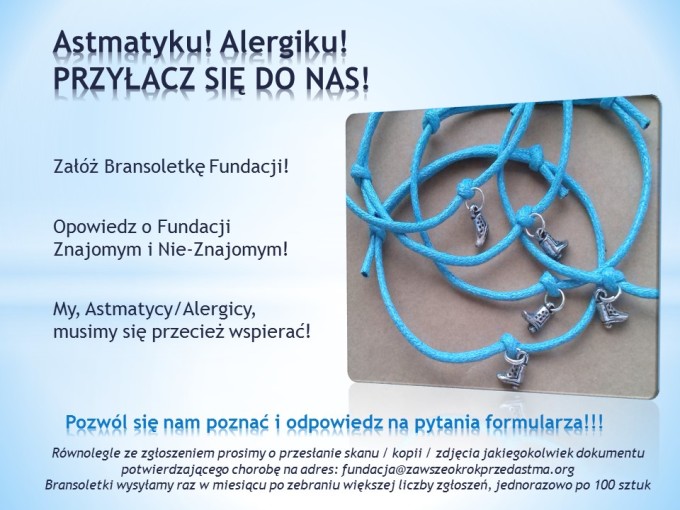 Astmatyku! Alergiku!
PRZYŁACZ SIĘ DO NAS!

Załóż Bransoletkę Fundacji!

Opowiedz o Fundacji
Znajomym i Nie-Znajomym!

My, Astmatycy/Alergicy,
musimy się przecież wspierać!

Pozwól się nam poznać i odpowiedz na pytania formularza!!!

Równolegle ze zgłoszeniem prosimy o przesłanie skanu / kopii / zdjęcia jakiegokolwiek dokumentu potwierdzającego chorobę na adres: fundacja@zawszeokrokprzedastma.org
Bransoletki wysyłamy raz w miesiącu po zebraniu większej liczby zgłoszeń, jednorazowo po 100 sztuk